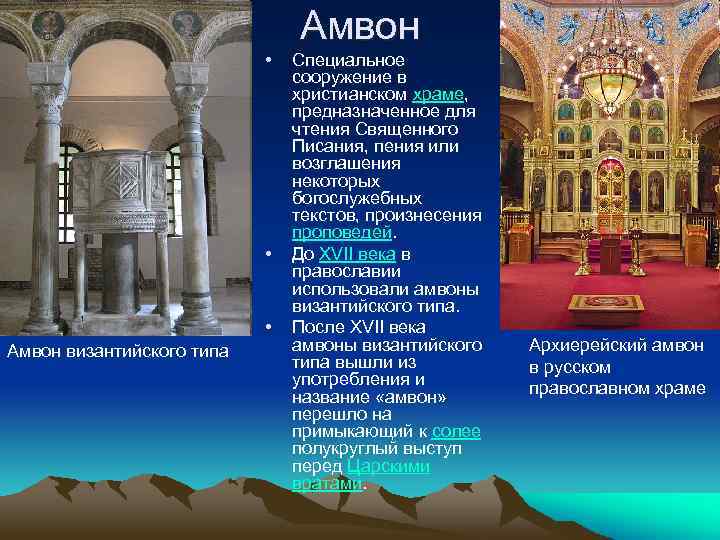 Амвон

• Специальное сооружение в христианском храме, предназначенное для чтения Священного Писания, пения или возглашения некоторых богослужебных текстов, произнесения проповедей.

• До XVII века в православии использовали амвоны византийского типа.

• После XVII века амвоны византийского типа вышли из употребления и название «амвон» перешло на примыкающий к солее полукруглый выступ перед Царскими вратами.

Амвон византийского типа

Архиерейский амвон в русском православном храме